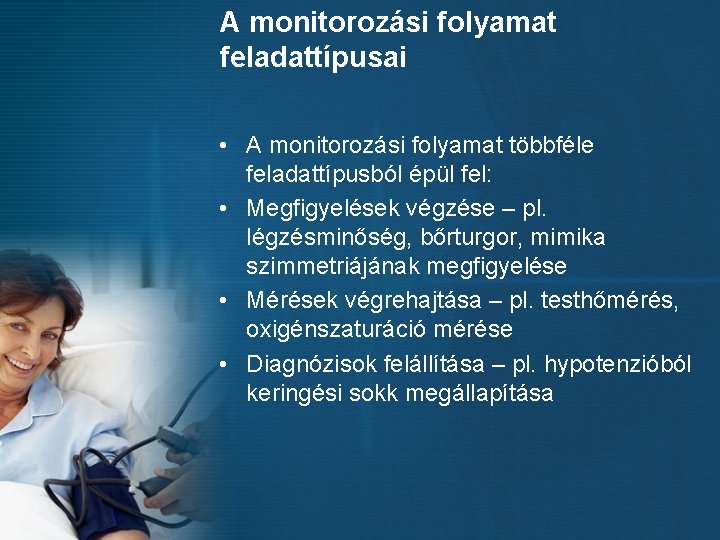 A monitorozási folyamat feladattípusai

• A monitorozási folyamat többféle feladattípusból épül fel:
• Megfigyelések végzése – pl. légzésminőség, bőrturgor, mimika szimmetriájának megfigyelése
• Mérések végrehajtása – pl. testhőmérés, oxigénszaturáció mérése
• Diagnózisok felállítása – pl. hypotenzióból keringési sokk megállapítása